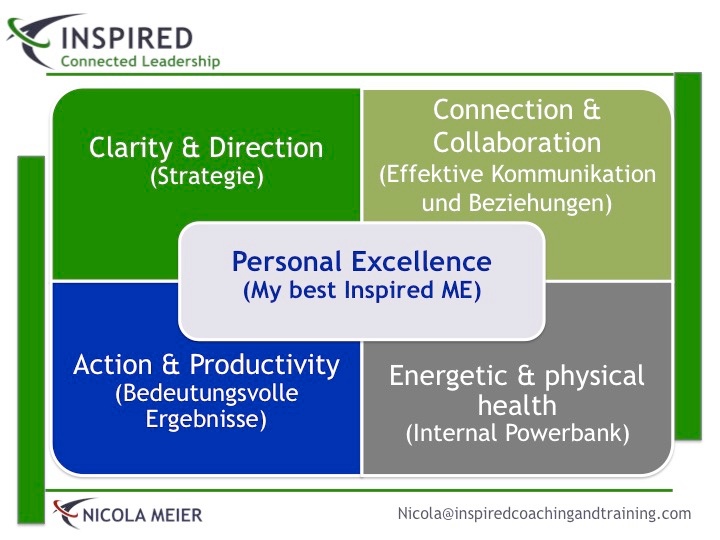 INSPIRED
Connected Leadership

Clarity & Direction
(Strategie)

Connection & Collaboration
(Effektive Kommunikation und Beziehungen)

Personal Excellence
(My best Inspired ME)

Action & Productivity
(Bedeutungsvolle Ergebnisse)

Energetic & physical health
(Internal Powerbank)

NICOLA MEIER

Nicola@inspiredcoachingandtraining.com